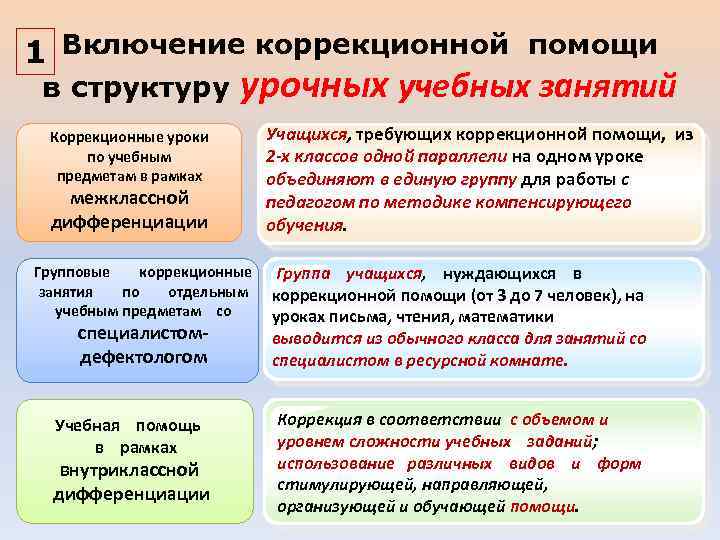 1 Включение коррекционной помощи в структуру урочных учебных занятий

Коррекционные уроки по учебным предметам в рамках межклассной дифференциации

Учащихся, требующих коррекционной помощи, из 2-х классов одной параллели на одном уроке объединяют в единую группу для работы с педагогом по методике компенсирующего обучения.

Групповые коррекционные занятия по отдельным учебным предметам со специалистом-дефектологом

Группа учащихся, нуждающихся в коррекционной помощи (от 3 до 7 человек), на уроках письма, чтения, математики выводится из обычного класса для занятий со специалистом в ресурсной комнате.

Учебная помощь в рамках внутриклассной дифференциации

Коррекция в соответствии с объемом и уровнем сложности учебных заданий; использование различных видов и форм стимулирующей, направляющей, организующей и обучающей помощи.